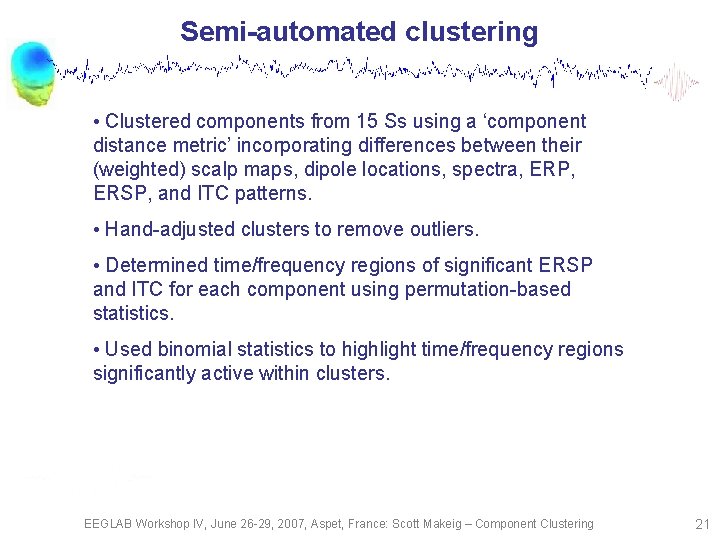 Semi-automated clustering

• Clustered components from 15 Ss using a ‘component distance metric’ incorporating differences between their (weighted) scalp maps, dipole locations, spectra, ERP, ERSP, and ITC patterns.

• Hand-adjusted clusters to remove outliers.

• Determined time/frequency regions of significant ERSP and ITC for each component using permutation-based statistics.

• Used binomial statistics to highlight time/frequency regions significantly active within clusters.

EEGLAB Workshop IV, June 26-29, 2007, Aspet, France: Scott Makeig – Component Clustering

21